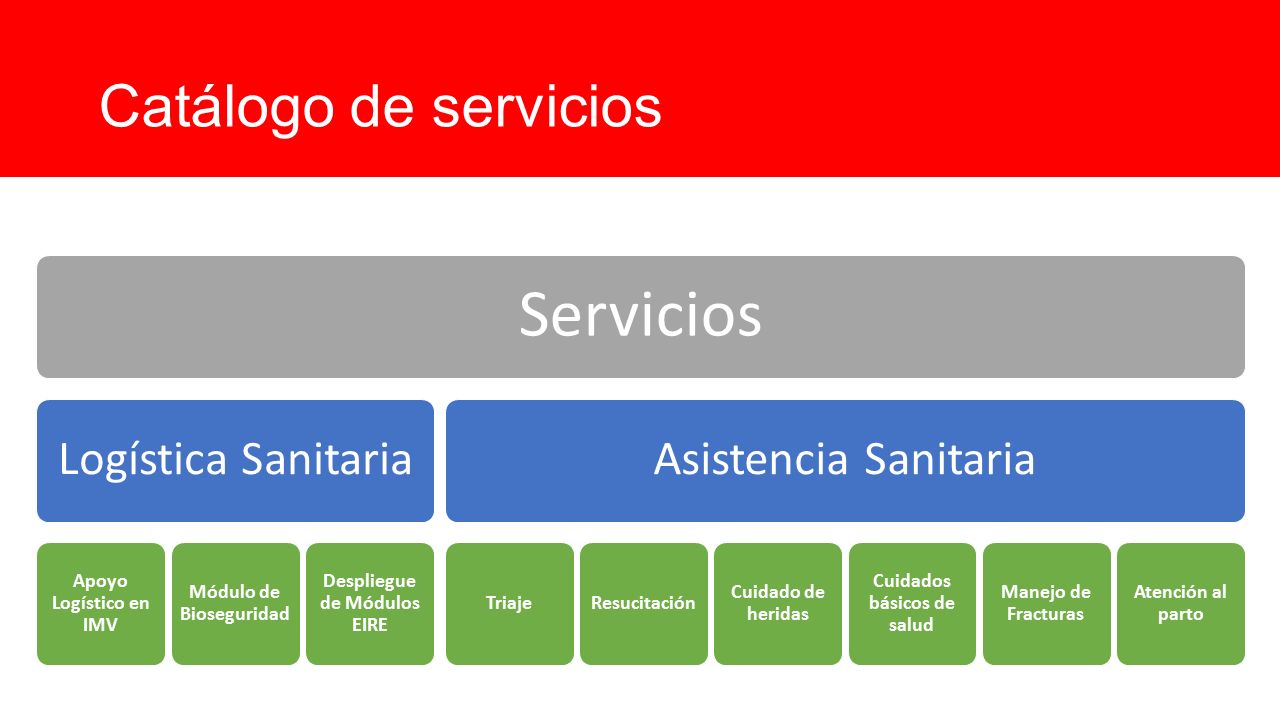 Catálogo de servicios

Servicios

Logística Sanitaria

Asistencia Sanitaria

Apoyo Logístico en IMV

Módulo de Bioseguridad

Despliegue de Módulos EIRE

Triaje

Resucitación

Cuidado de heridas

Cuidados básicos de salud

Manejo de Fracturas

Atención al parto